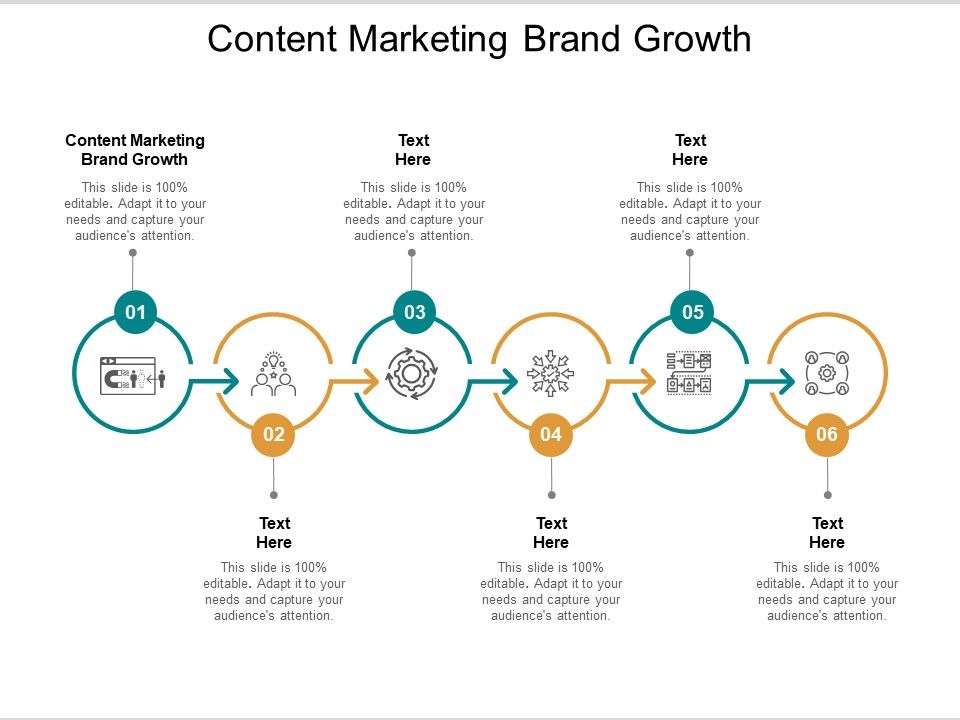 Content Marketing Brand Growth

Content Marketing Brand Growth

This slide is 100% editable. Adapt it to your needs and capture your audience's attention.

01

Text Here

This slide is 100% editable. Adapt it to your needs and capture your audience's attention.

03

Text Here

This slide is 100% editable. Adapt it to your needs and capture your audience's attention.

05

02

Text Here

This slide is 100% editable. Adapt it to your needs and capture your audience's attention.

04

Text Here

This slide is 100% editable. Adapt it to your needs and capture your audience's attention.

06

Text Here

This slide is 100% editable. Adapt it to your needs and capture your audience's attention.